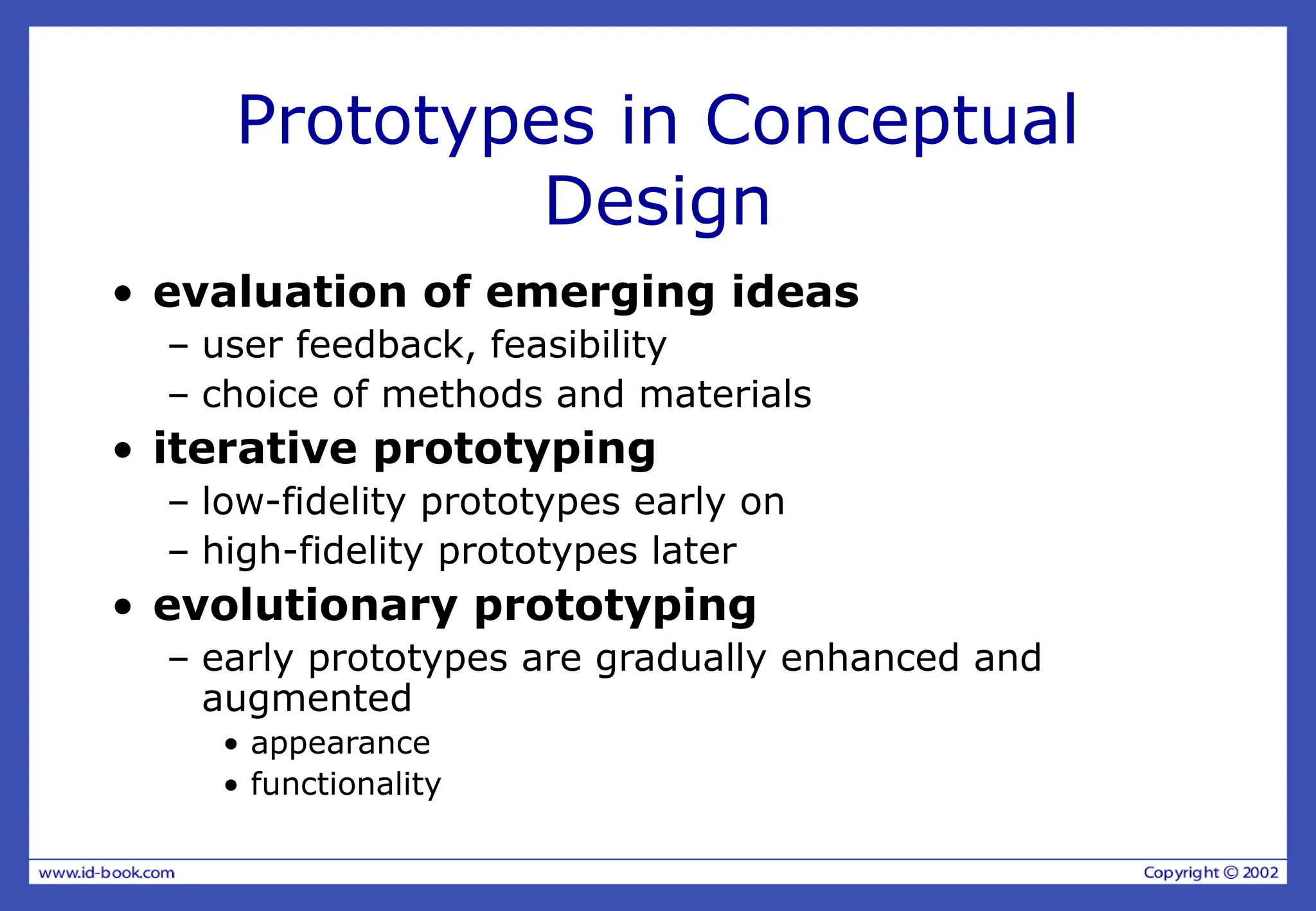 Prototypes in Conceptual Design

• evaluation of emerging ideas
– user feedback, feasibility
– choice of methods and materials
• iterative prototyping
– low-fidelity prototypes early on
– high-fidelity prototypes later
• evolutionary prototyping
– early prototypes are gradually enhanced and augmented
• appearance
• functionality

www.id-book.com

Copyright © 2002